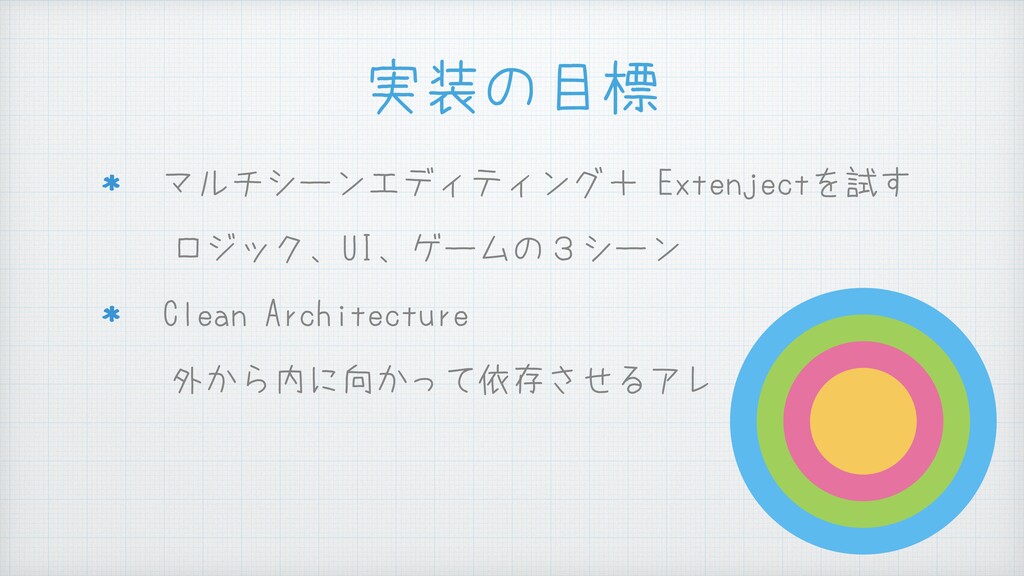 実装の目標

* マルチシーンエディティング＋ Extenjectを試す

ロジック、UI、ゲームの３シーン

* Clean Architecture

外から内に向かって依存させるアレ